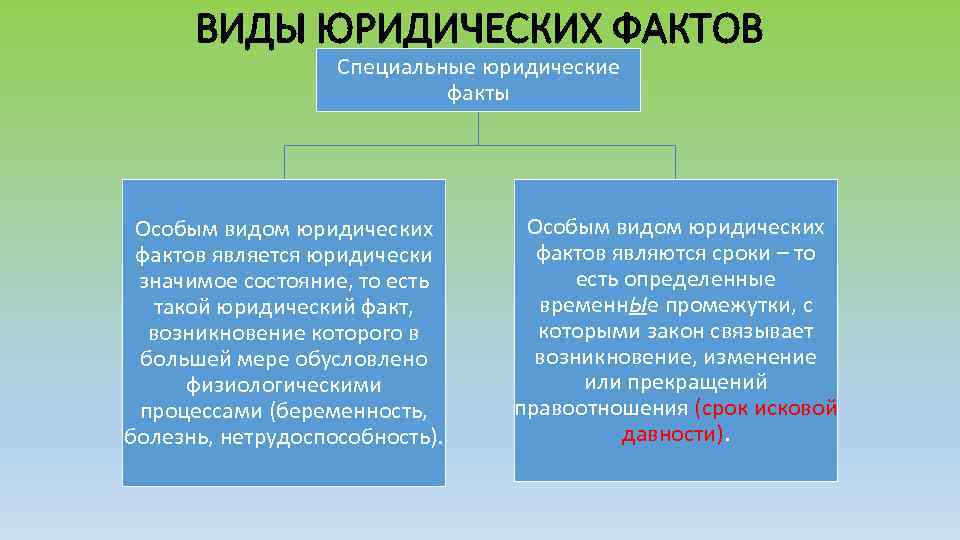 ВИДЫ ЮРИДИЧЕСКИХ ФАКТОВ

Специальные юридические факты

Особым видом юридических фактов является юридически значимое состояние, то есть такой юридический факт, возникновение которого в большей мере обусловлено физиологическими процессами (беременность, болезнь, нетрудоспособность).

Особым видом юридических фактов являются сроки – то есть определенные временнЫе промежутки, с которыми закон связывает возникновение, изменение или прекращений правоотношения (срок исковой давности).